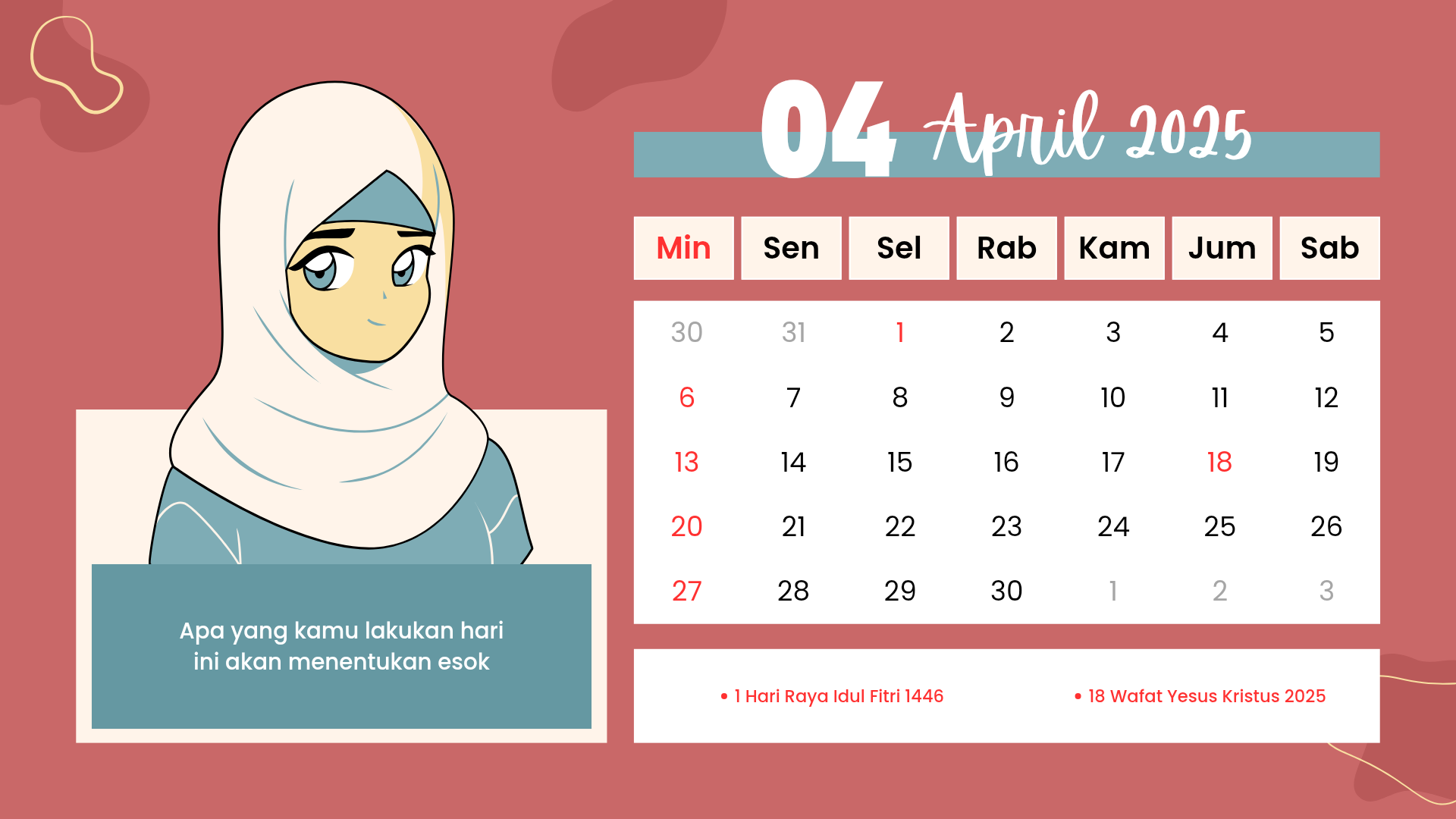 04 April 2025

| Min | Sen | Sel | Rab | Kam | Jum | Sab |
|---|---|---|---|---|---|---|
| 30 | 31 | 1 | 2 | 3 | 4 | 5 |
| 6 | 7 | 8 | 9 | 10 | 11 | 12 |
| 13 | 14 | 15 | 16 | 17 | 18 | 19 |
| 20 | 21 | 22 | 23 | 24 | 25 | 26 |
| 27 | 28 | 29 | 30 | 1 | 2 | 3 |

Apa yang kamu lakukan hari ini akan menentukan esok

• 1 Hari Raya Idul Fitri 1446

• 18 Wafat Yesus Kristus 2025